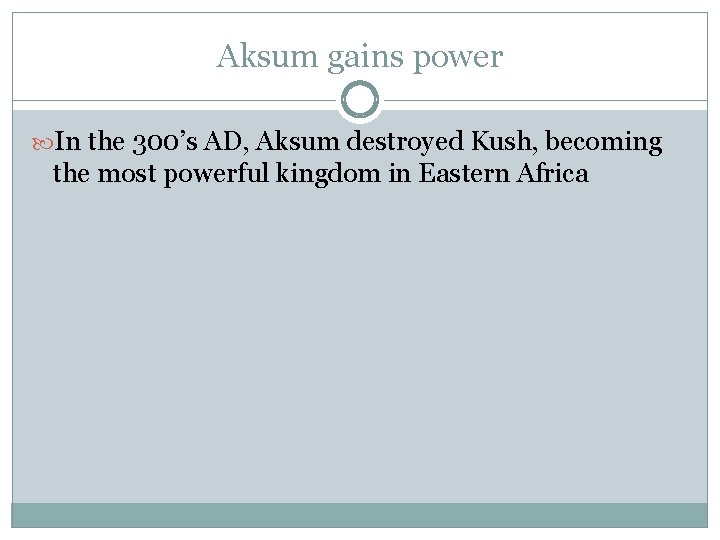 Aksum gains power

In the 300's AD, Aksum destroyed Kush, becoming the most powerful kingdom in Eastern Africa